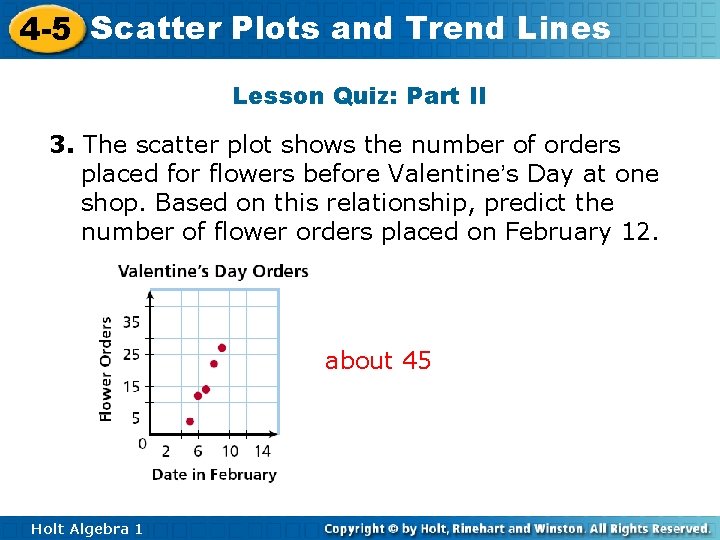 4-5 Scatter Plots and Trend Lines

Lesson Quiz: Part II

3. The scatter plot shows the number of orders placed for flowers before Valentine's Day at one shop. Based on this relationship, predict the number of flower orders placed on February 12.

Valentine's Day Orders

Flower Orders

35
25
15
5
0

2 6 10 14

Date in February

about 45

Holt Algebra 1

Copyright © by Holt, Rinehart and Winston. All Rights Reserved.